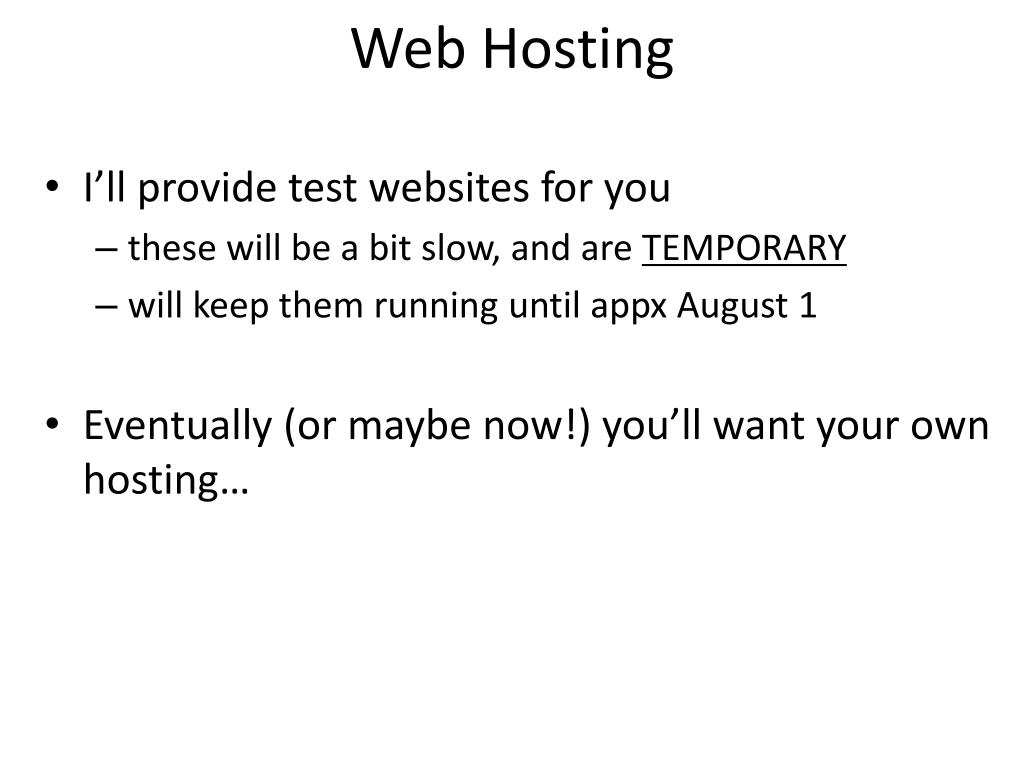 Web Hosting

• I’ll provide test websites for you
– these will be a bit slow, and are TEMPORARY
– will keep them running until appx August 1

• Eventually (or maybe now!) you’ll want your own hosting…